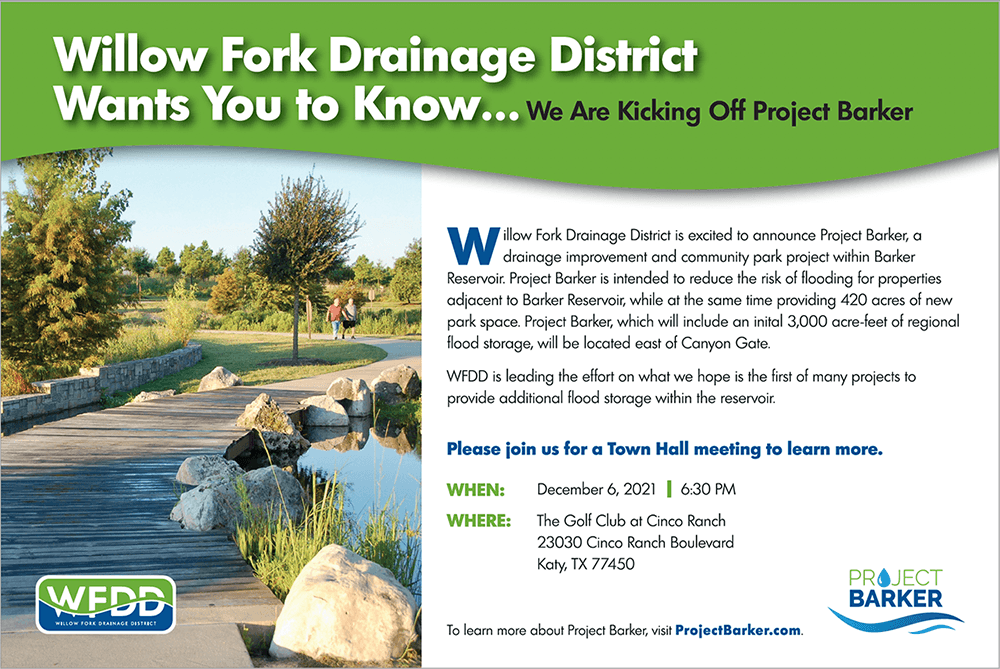 Willow Fork Drainage District Wants You to Know... We Are Kicking Off Project Barker

Willow Fork Drainage District is excited to announce Project Barker, a drainage improvement and community park project within Barker Reservoir. Project Barker is intended to reduce the risk of flooding for properties adjacent to Barker Reservoir, while at the same time providing 420 acres of new park space. Project Barker, which will include an inital 3,000 acre-feet of regional flood storage, will be located east of Canyon Gate.

WFDD is leading the effort on what we hope is the first of many projects to provide additional flood storage within the reservoir.

Please join us for a Town Hall meeting to learn more.

WHEN: December 6, 2021 | 6:30 PM

WHERE: The Golf Club at Cinco Ranch
23030 Cinco Ranch Boulevard
Katy, TX 77450

WFDD
WILLOW FORK DRAINAGE DISTRICT

PROJECT BARKER

To learn more about Project Barker, visit ProjectBarker.com.